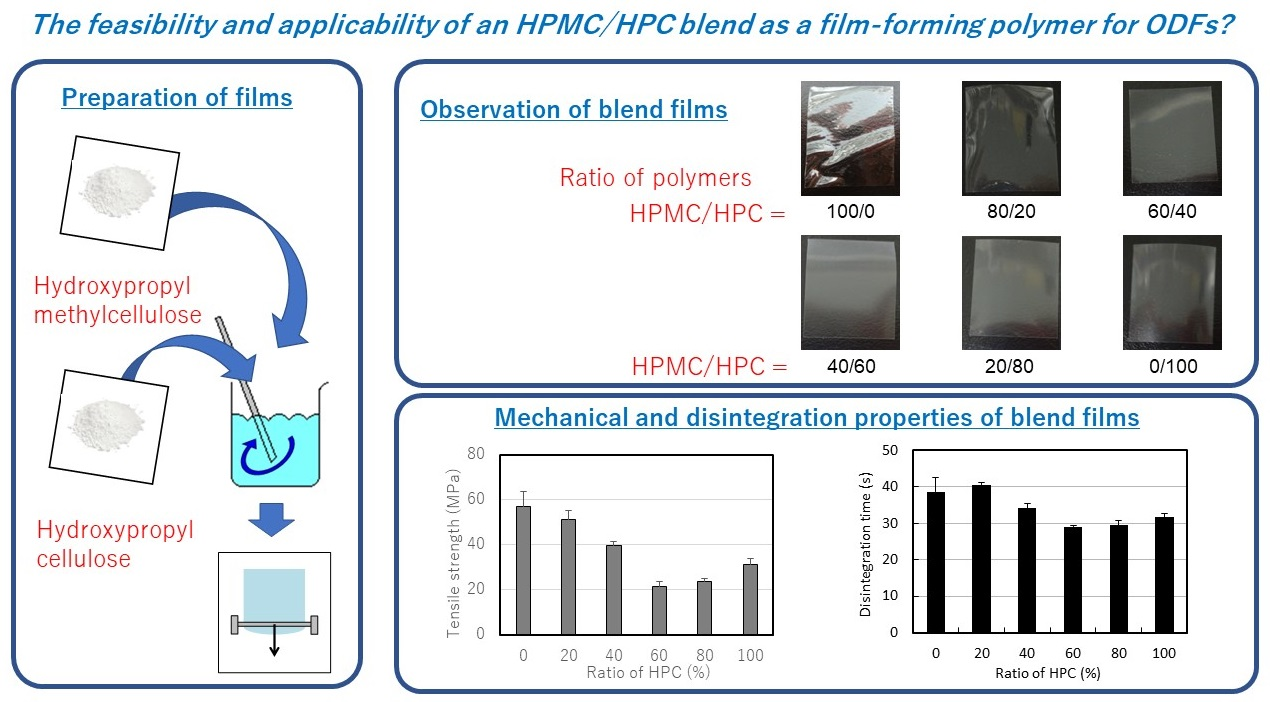 The feasibility and applicability of an HPMC/HPC blend as a film-forming polymer for ODFs?

Preparation of films

Hydroxypropyl methylcellulose

Hydroxypropyl cellulose

Observation of blend films

Ratio of polymers

HPMC/HPC =

100/0 80/20 60/40

HPMC/HPC =

40/60 20/80 0/100

Mechanical and disintegration properties of blend films

Tensile strength (MPa)

80
60
40
20
0

0 20 40 60 80 100

Ratio of HPC (%)

Disintegration time (s)

50
40
30
20
10
0

0 20 40 60 80 100

Ratio of HPC (%)